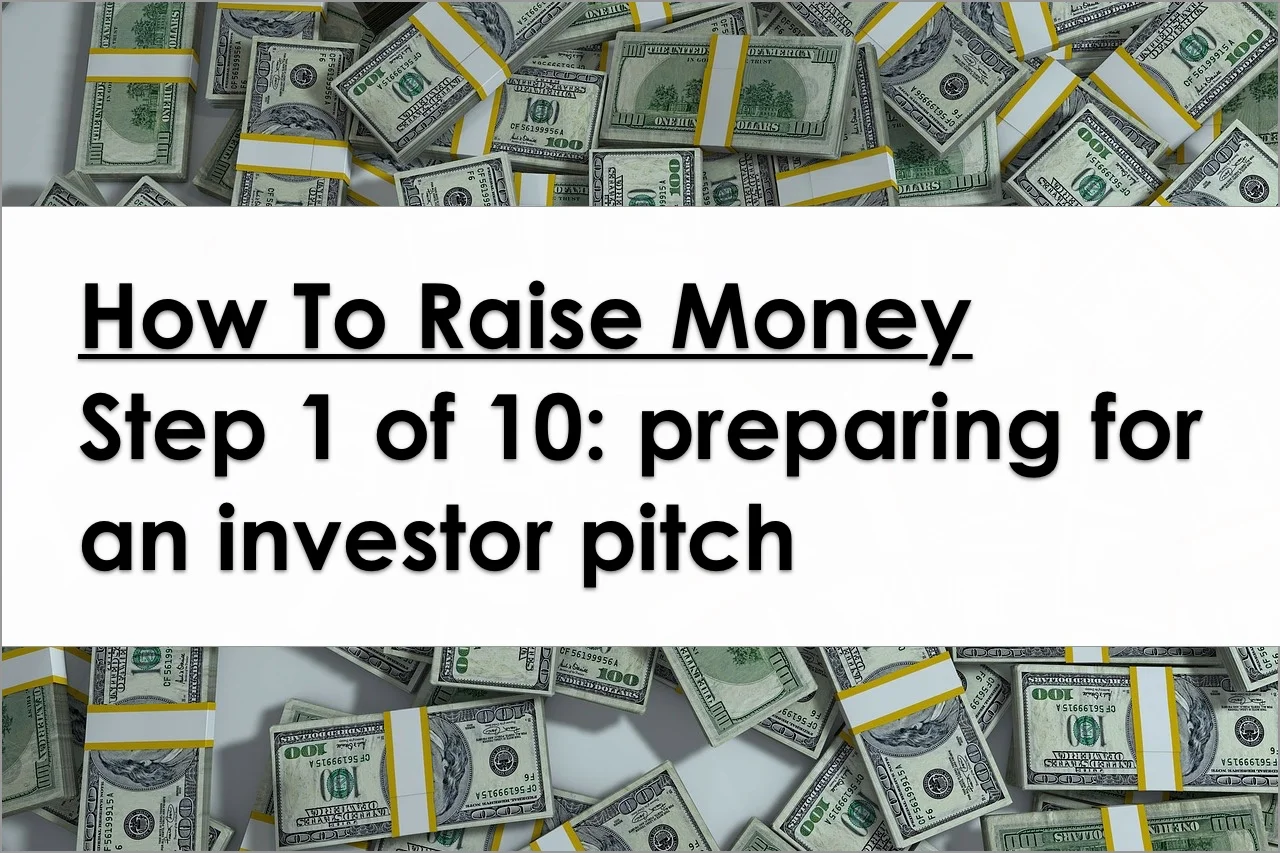 How To Raise Money
Step 1 of 10: preparing for an investor pitch